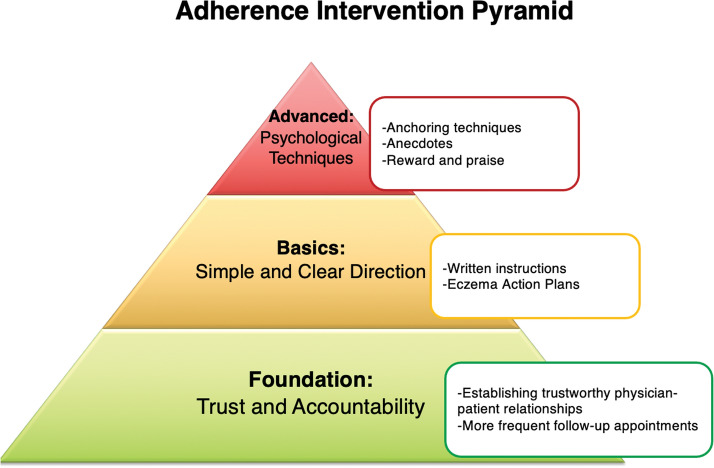 Adherence Intervention Pyramid

Advanced:
Psychological Techniques

-Anchoring techniques
-Anecdotes
-Reward and praise

Basics:
Simple and Clear Direction

-Written instructions
-Eczema Action Plans

Foundation:
Trust and Accountability

-Establishing trustworthy physician-patient relationships
-More frequent follow-up appointments